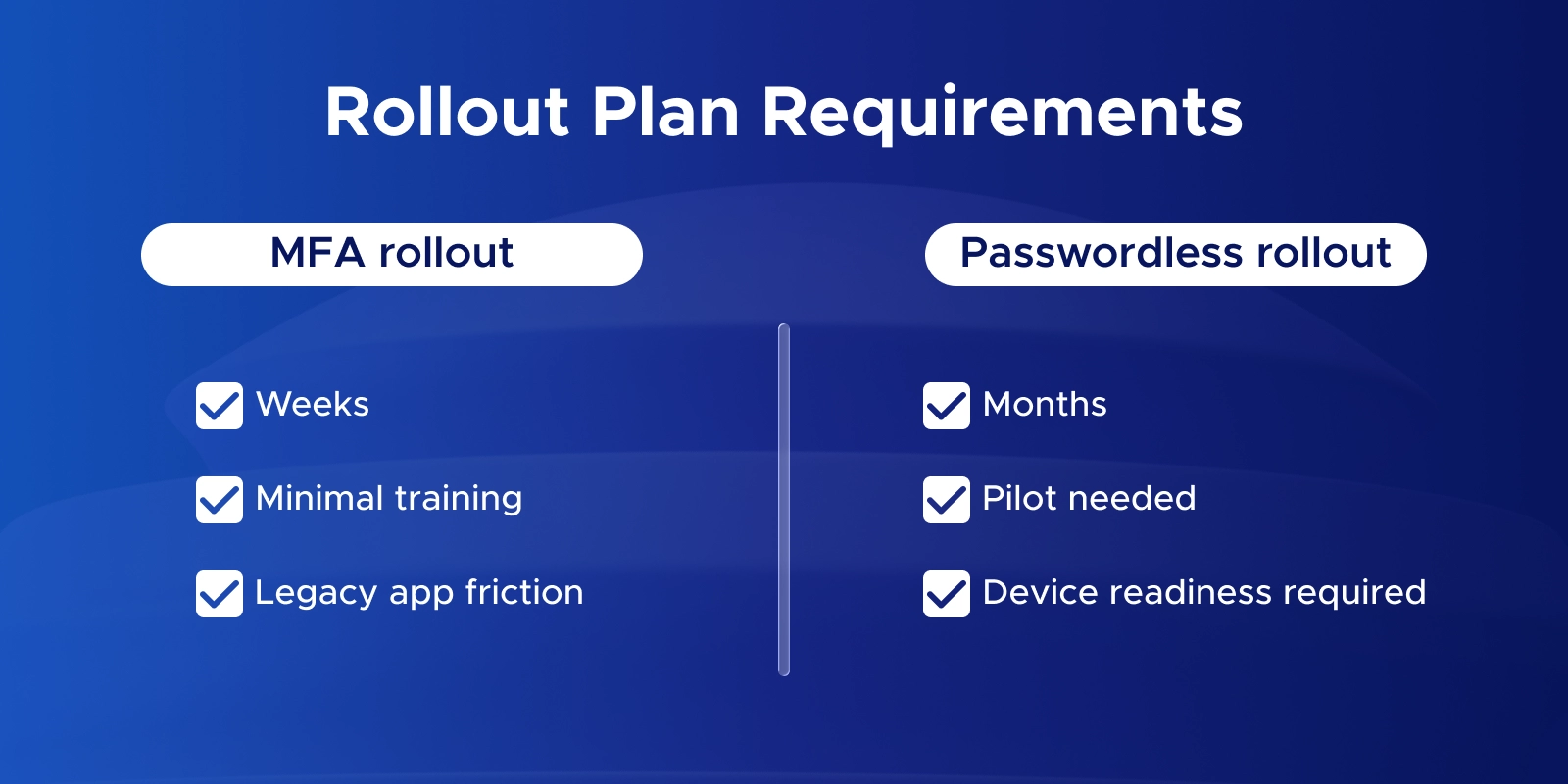 Rollout Plan Requirements

MFA rollout

Weeks

Minimal training

Legacy app friction

Passwordless rollout

Months

Pilot needed

Device readiness required